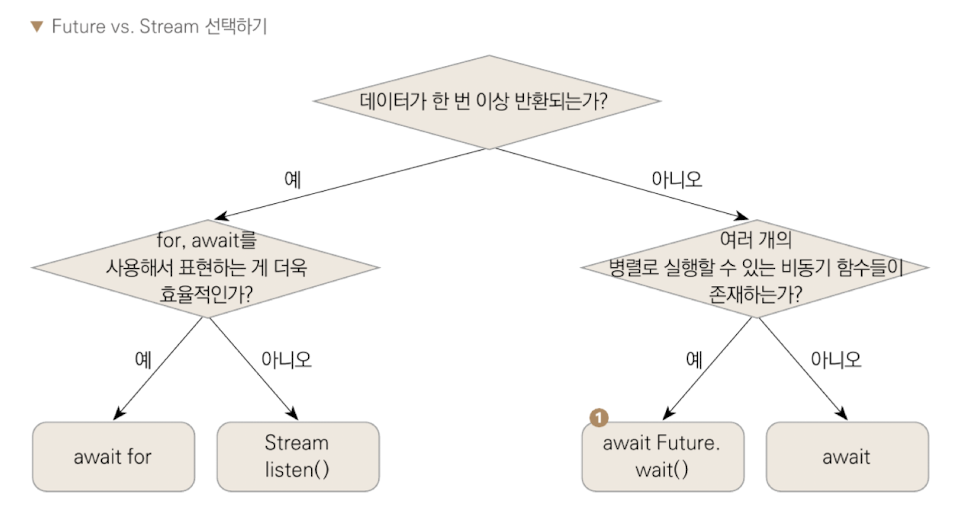 ▼ Future vs. Stream 선택하기

데이터가 한 번 이상 반환되는가?

예

아니오

for, await를 사용해서 표현하는 게 더욱 효율적인가?

여러 개의 병렬로 실행할 수 있는 비동기 함수들이 존재하는가?

예

아니오

예

아니오

await for

Stream listen()

1

await Future. wait()

await